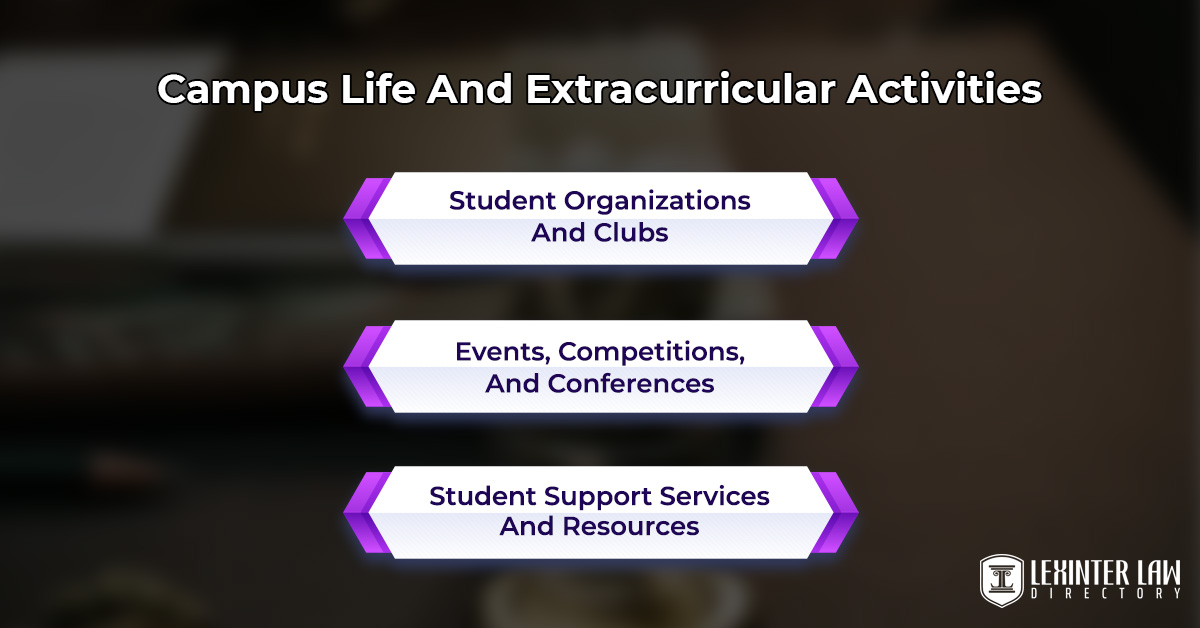 Campus Life And Extracurricular Activities

Student Organizations And Clubs

Events, Competitions, And Conferences

Student Support Services And Resources

LEXINTER LAW
DIRECTORY